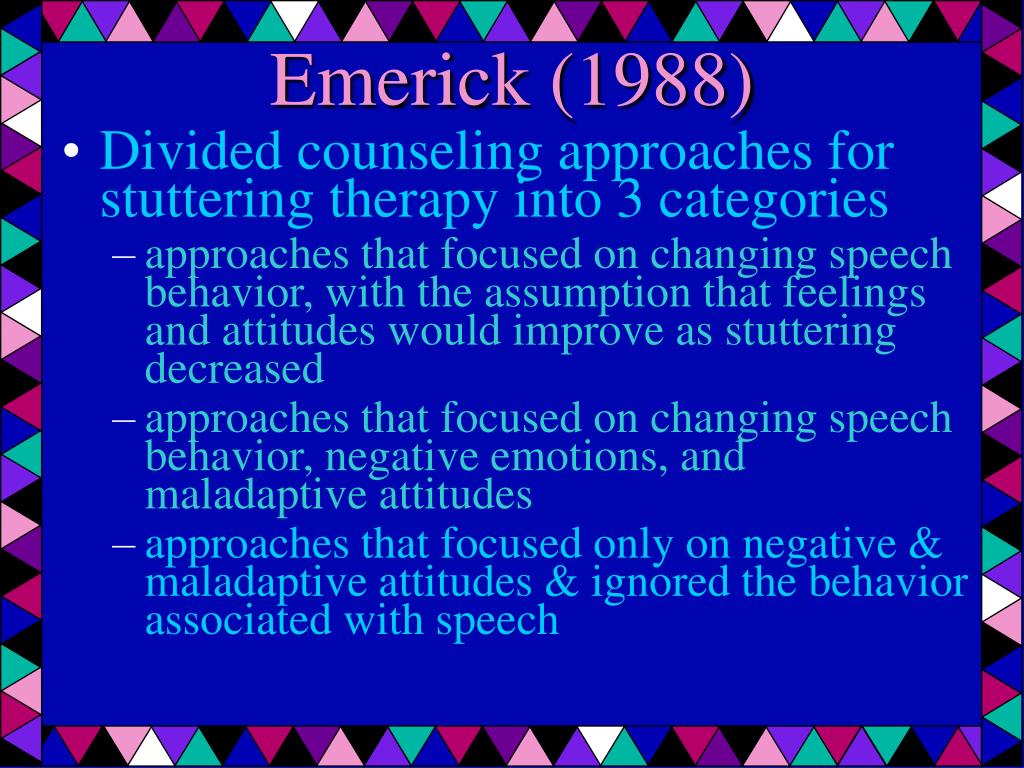 Emerick (1988)

• Divided counseling approaches for stuttering therapy into 3 categories
  – approaches that focused on changing speech behavior, with the assumption that feelings and attitudes would improve as stuttering decreased
  – approaches that focused on changing speech behavior, negative emotions, and maladaptive attitudes
  – approaches that focused only on negative & maladaptive attitudes & ignored the behavior associated with speech